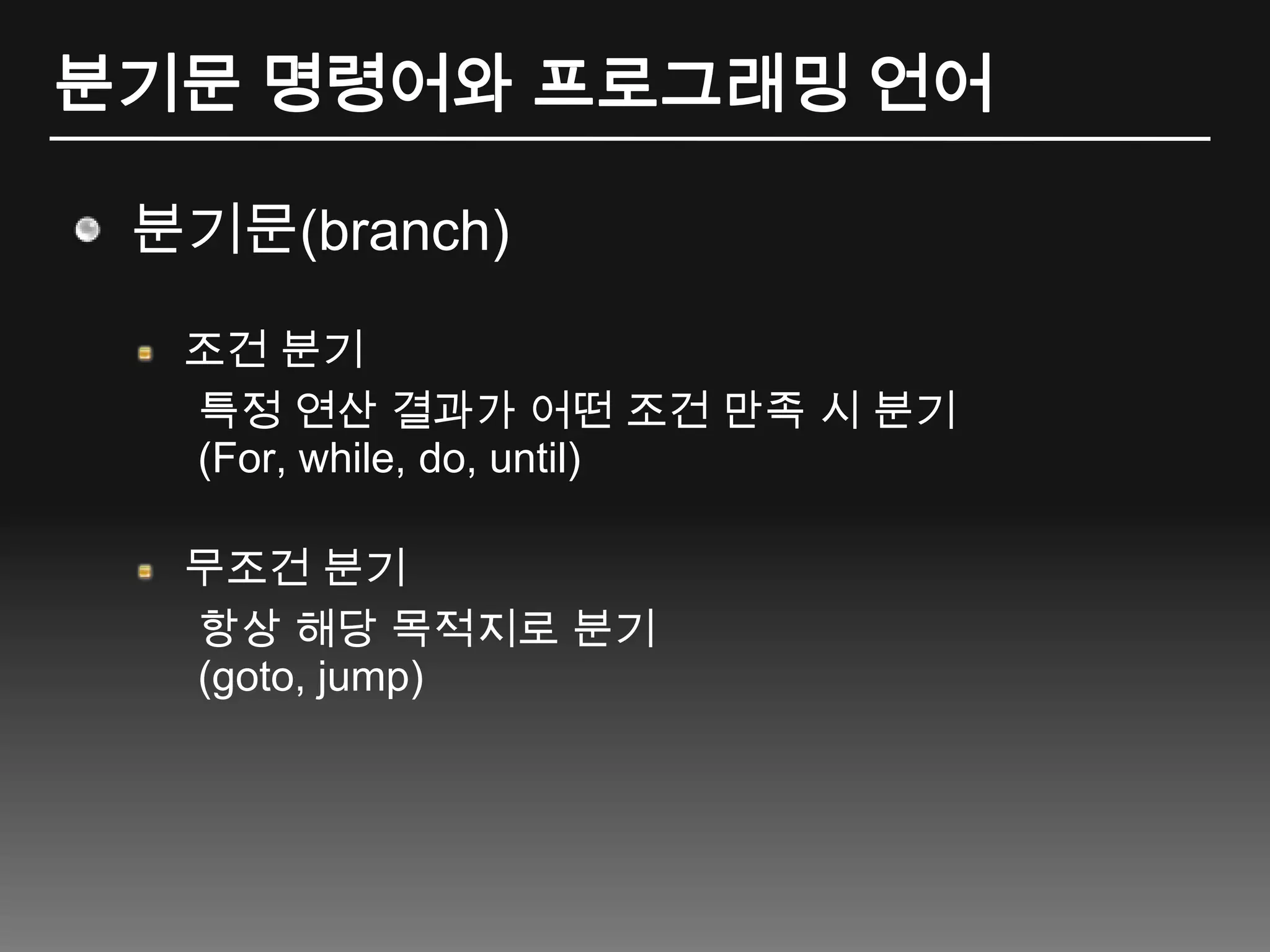 분기문 명령어와 프로그래밍 언어

분기문(branch)

조건 분기

특정 연산 결과가 어떤 조건 만족 시 분기
(For, while, do, until)

무조건 분기

항상 해당 목적지로 분기
(goto, jump)